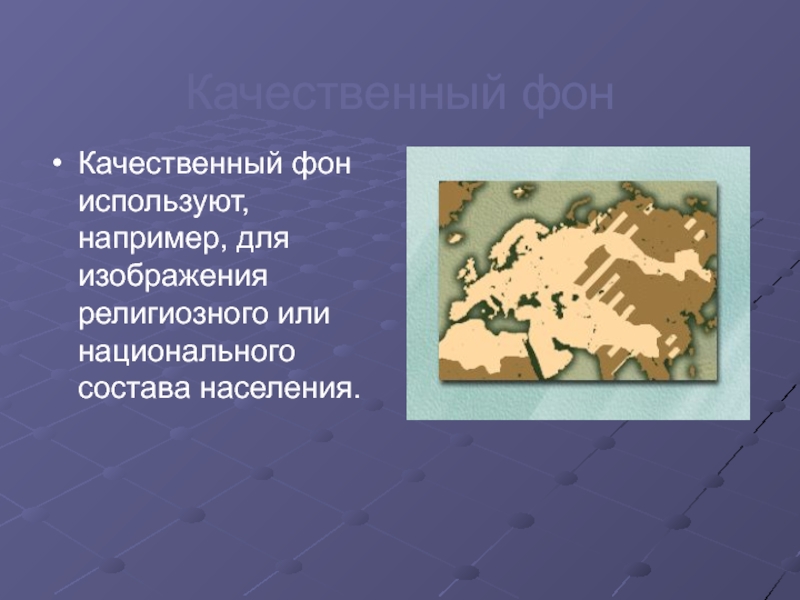 Качественный фон

• Качественный фон используют, например, для изображения религиозного или национального состава населения.